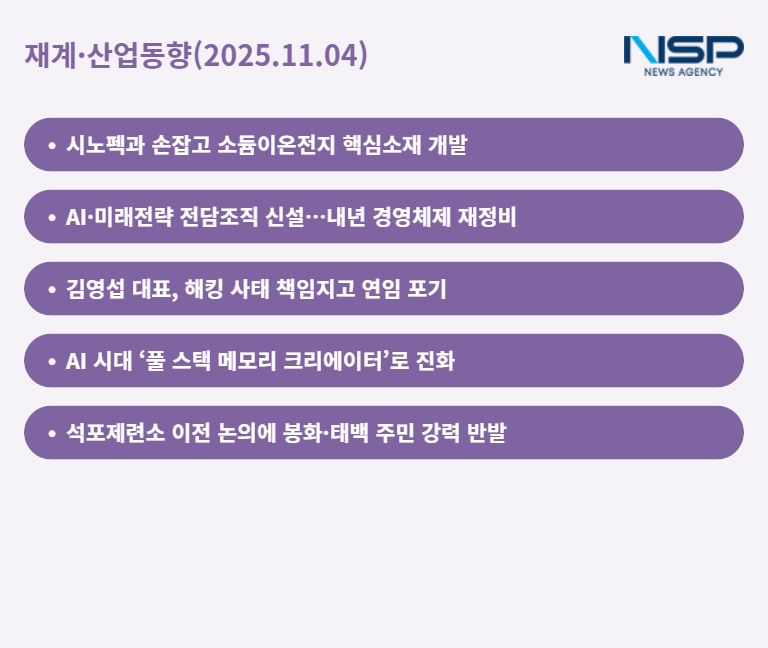 재계·산업동향(2025.11.04)

NSP
NEWS AGENCY

• 시노펙과 손잡고 소듐이온전지 핵심소재 개발

• AI·미래전략 전담조직 신설…내년 경영체제 재정비

• 김영섭 대표, 해킹 사태 책임지고 연임 포기

• AI 시대 ‘풀 스택 메모리 크리에이터’로 진화

• 석포제련소 이전 논의에 봉화·태백 주민 강력 반발